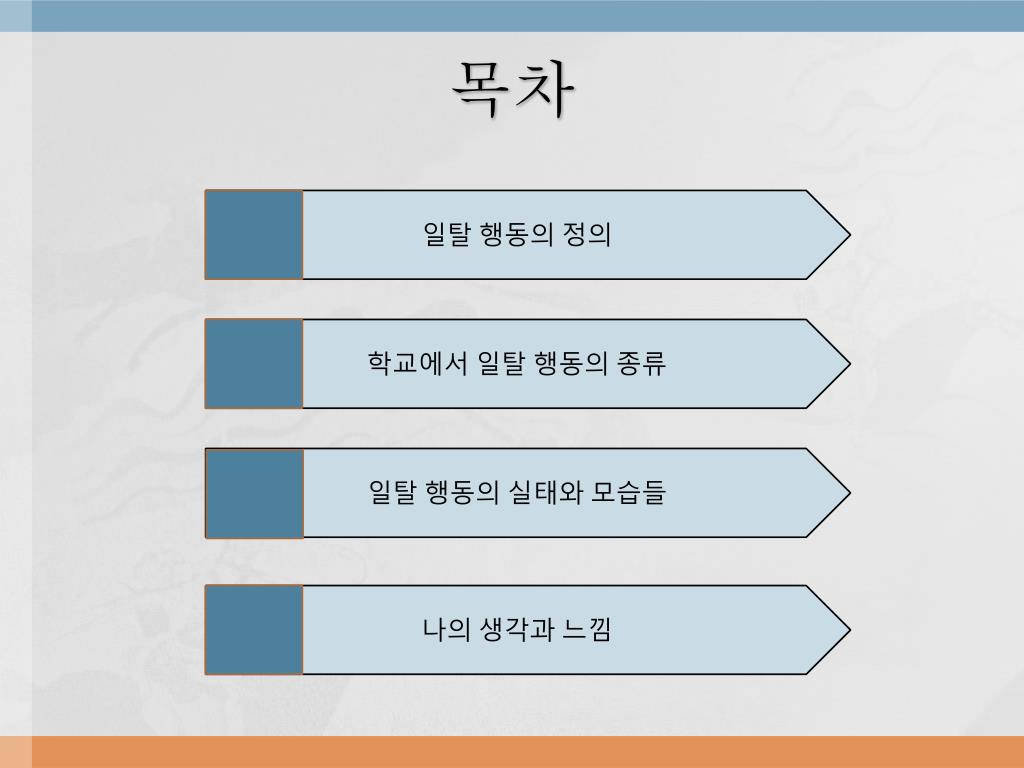 목차

일탈 행동의 정의

학교에서 일탈 행동의 종류

일탈 행동의 실태와 모습들

나의 생각과 느낌